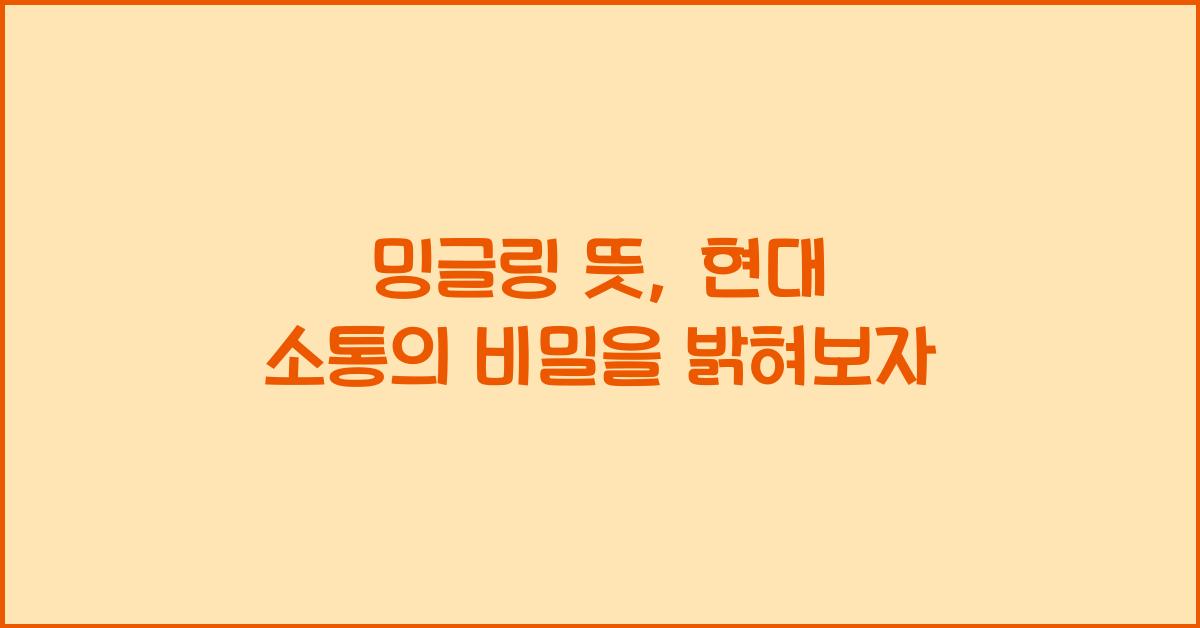 밍글링 뜻, 현대 소통의 비밀을 밝혀보자